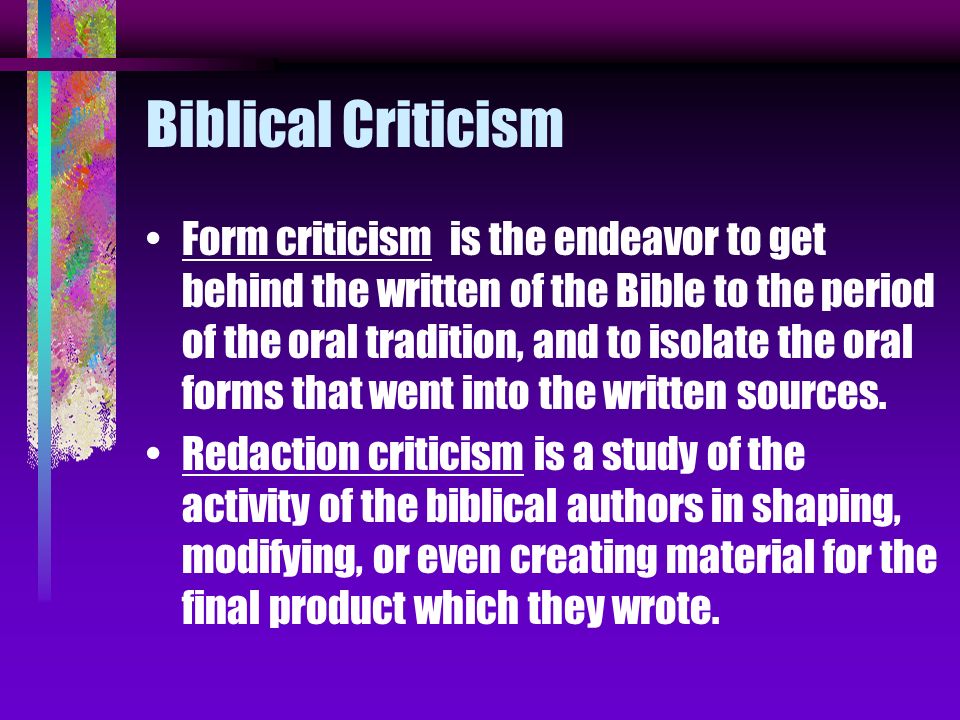 Biblical Criticism

• Form criticism is the endeavor to get behind the written of the Bible to the period of the oral tradition, and to isolate the oral forms that went into the written sources.

• Redaction criticism is a study of the activity of the biblical authors in shaping, modifying, or even creating material for the final product which they wrote.